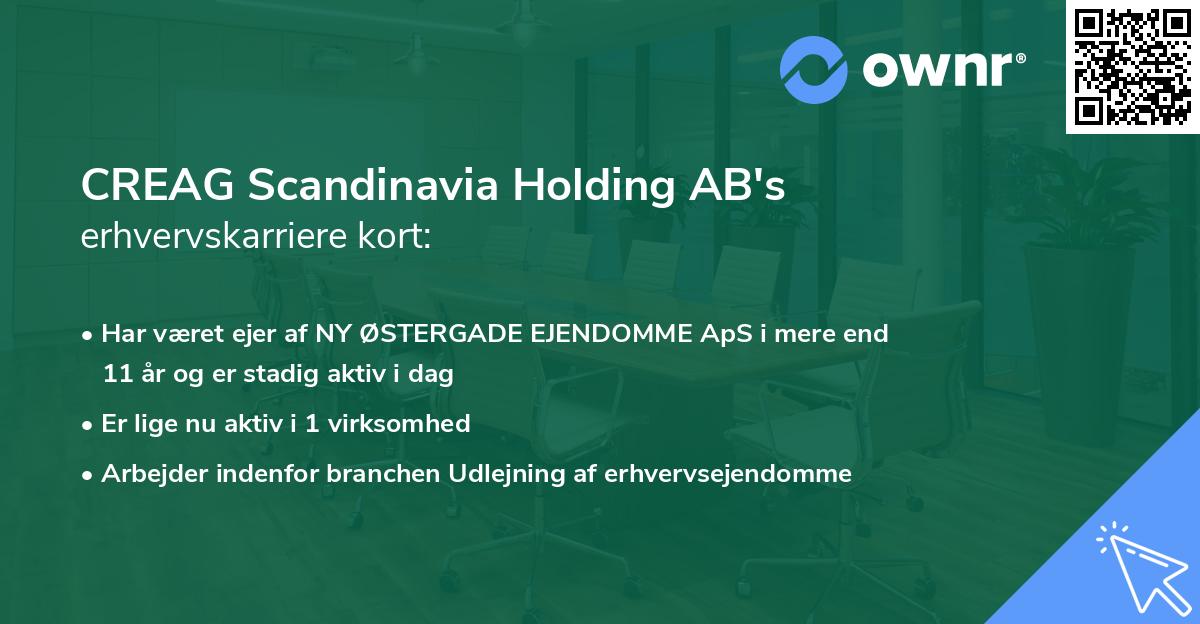 ownr®

CREAG Scandinavia Holding AB's
erhvervskarriere kort:

• Har været ejer af NY ØSTERGADE EJENDOMME ApS i mere end 11 år og er stadig aktiv i dag
• Er lige nu aktiv i 1 virksomhed
• Arbejder indenfor branchen Udlejning af erhvervsejendomme